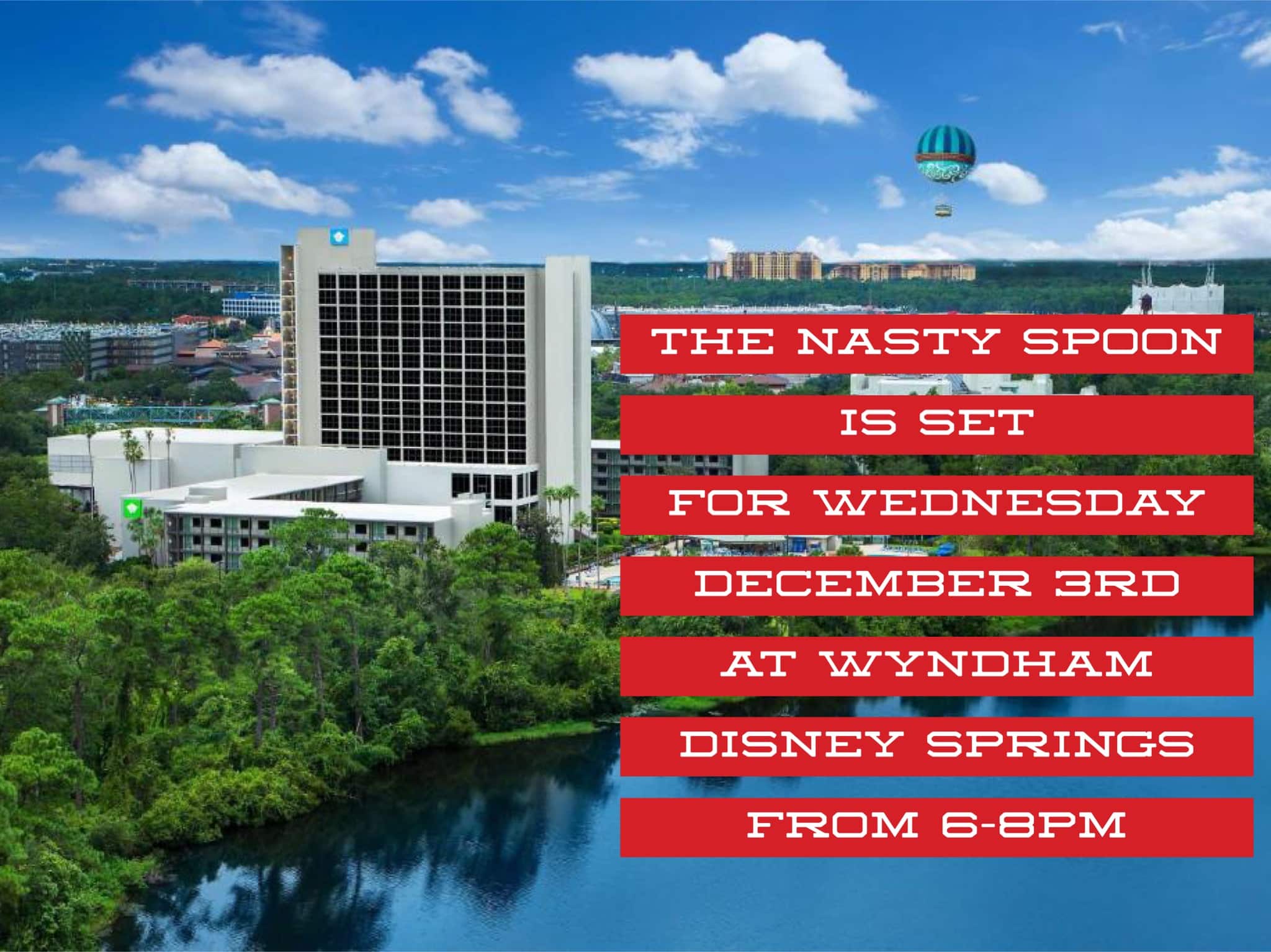 THE NASTY SPOON
IS SET
FOR WEDNESDAY
DECEMBER 3RD
AT WYNDHAM
DISNEY SPRINGS
FROM 6-8PM